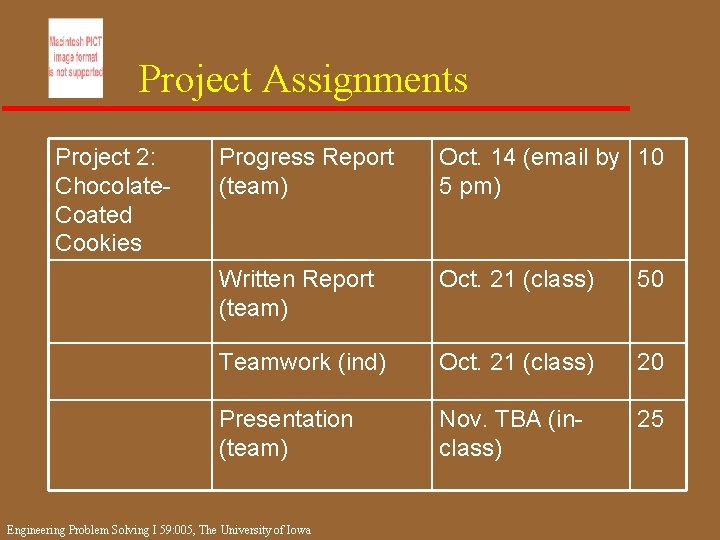 Macintosh PICT image format is not supported

Project Assignments

| Project 2: Chocolate-Coated Cookies | Progress Report (team) | Oct. 14 (email by 5 pm) | 10 |
|---|---|---|---|
| | Written Report (team) | Oct. 21 (class) | 50 |
| | Teamwork (ind) | Oct. 21 (class) | 20 |
| | Presentation (team) | Nov. TBA (in-class) | 25 |

Engineering Problem Solving I 59:005, The University of Iowa